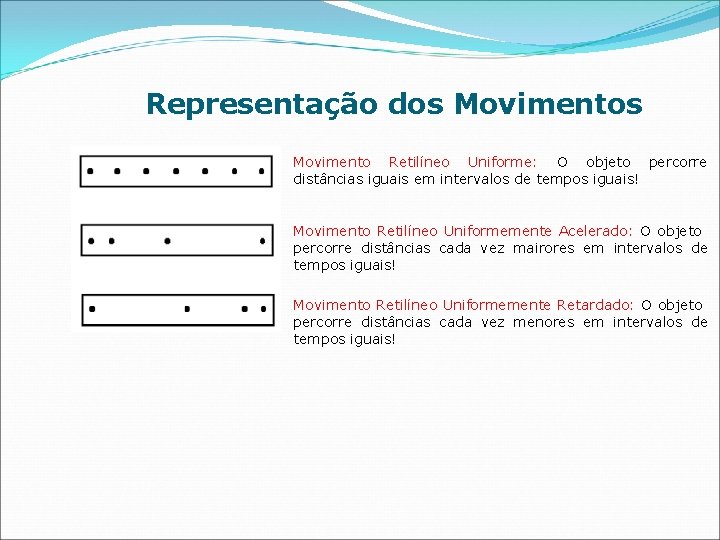 Representação dos Movimentos

Movimento Retilíneo Uniforme: O objeto percorre distâncias iguais em intervalos de tempos iguais!

Movimento Retilíneo Uniformemente Acelerado: O objeto percorre distâncias cada vez mairores em intervalos de tempos iguais!

Movimento Retilíneo Uniformemente Retardado: O objeto percorre distâncias cada vez menores em intervalos de tempos iguais!